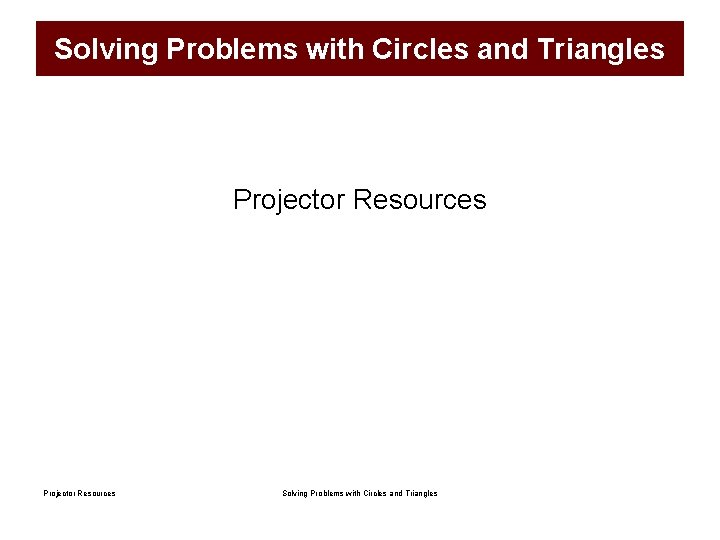 Solving Problems with Circles and Triangles

Projector Resources

Projector Resources

Solving Problems with Circles and Triangles